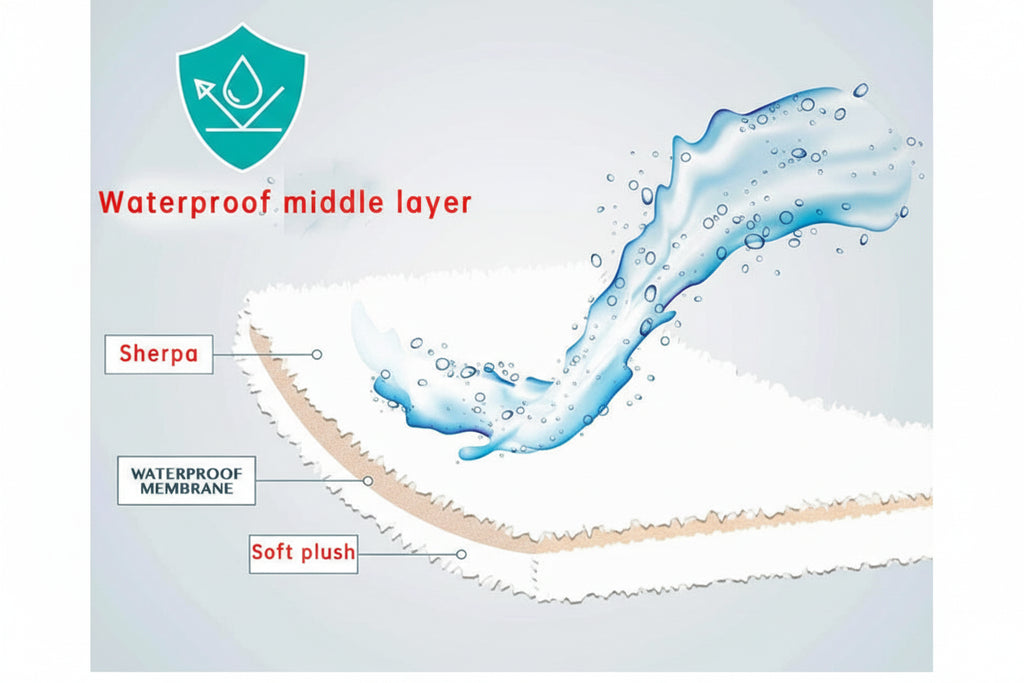 Waterproof middle layer

Sherpa

WATERPROOF MEMBRANE

Soft plush